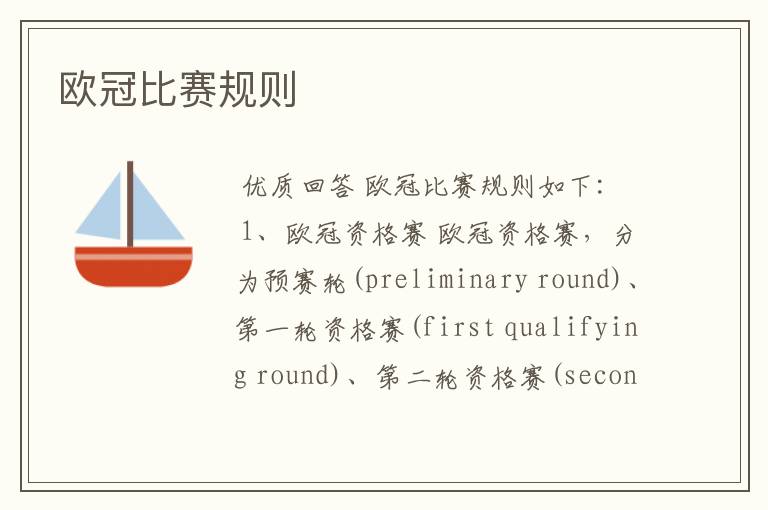 欧冠比赛规则

优质回答 欧冠比赛规则如下：1、欧冠资格赛 欧冠资格赛，分为预赛轮(preliminary round)、第一轮资格赛(first qualifying round)、第二轮资格赛(secon